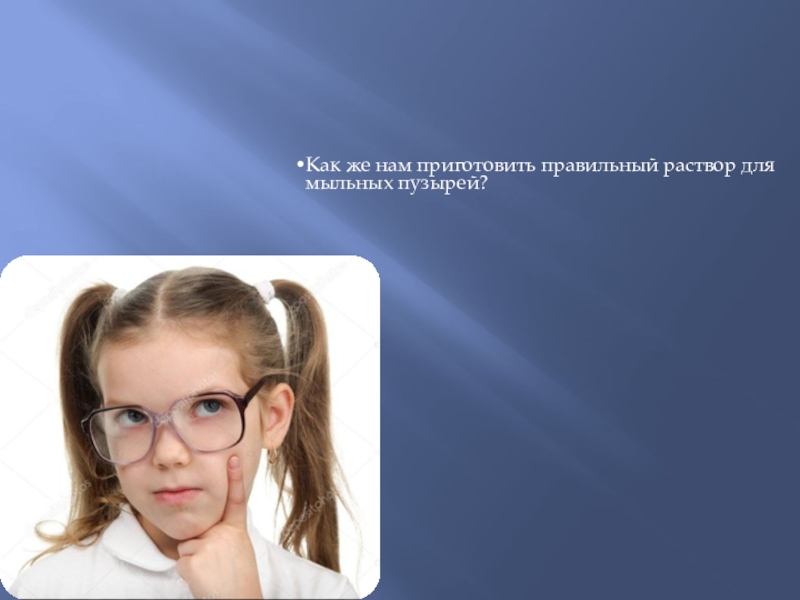 •Как же нам приготовить правильный раствор для мыльных пузырей?